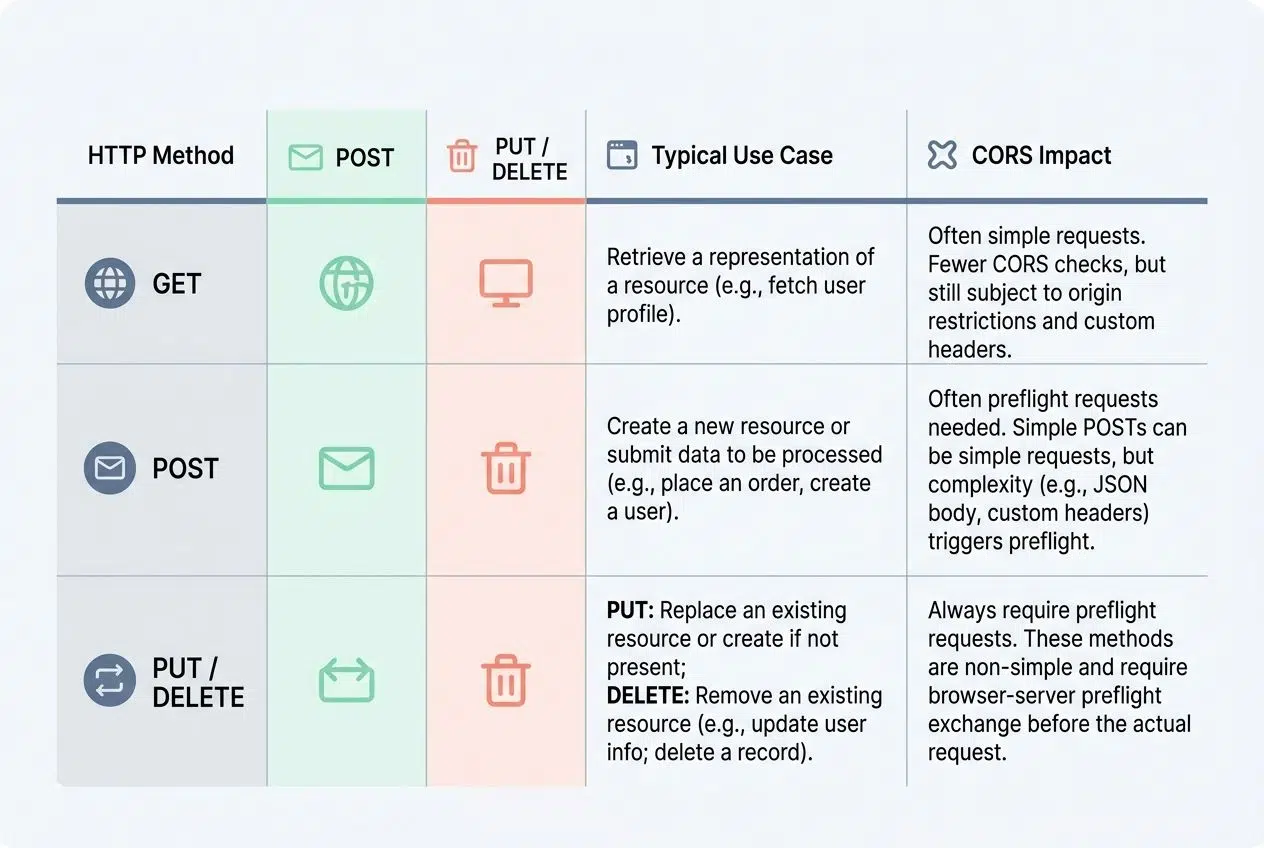 | HTTP Method | POST | PUT / DELETE | Typical Use Case | CORS Impact |
|---|---|---|---|---|
| GET | | | Retrieve a representation of a resource (e.g., fetch user profile). | Often simple requests. Fewer CORS checks, but still subject to origin restrictions and custom headers. |
| POST | | | Create a new resource or submit data to be processed (e.g., place an order, create a user). | Often preflight requests needed. Simple POSTs can be simple requests, but complexity (e.g., JSON body, custom headers) triggers preflight. |
| PUT / DELETE | | | **PUT:** Replace an existing resource or create if not present; **DELETE:** Remove an existing resource (e.g., update user info; delete a record). | Always require preflight requests. These methods are non-simple and require browser-server preflight exchange before the actual request. |